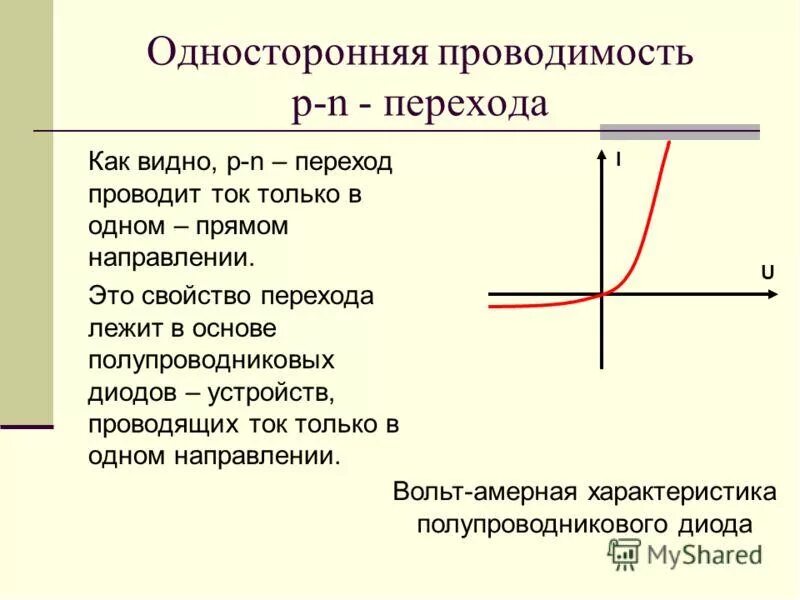 Односторонняя проводимость p-n - перехода

Как видно, p-n – переход проводит ток только в одном – прямом направлении.

Это свойство перехода лежит в основе полупроводниковых диодов – устройств, проводящих ток только в одном направлении.

I

U

Вольт-амерная характеристика полупроводникового диода

MyShared